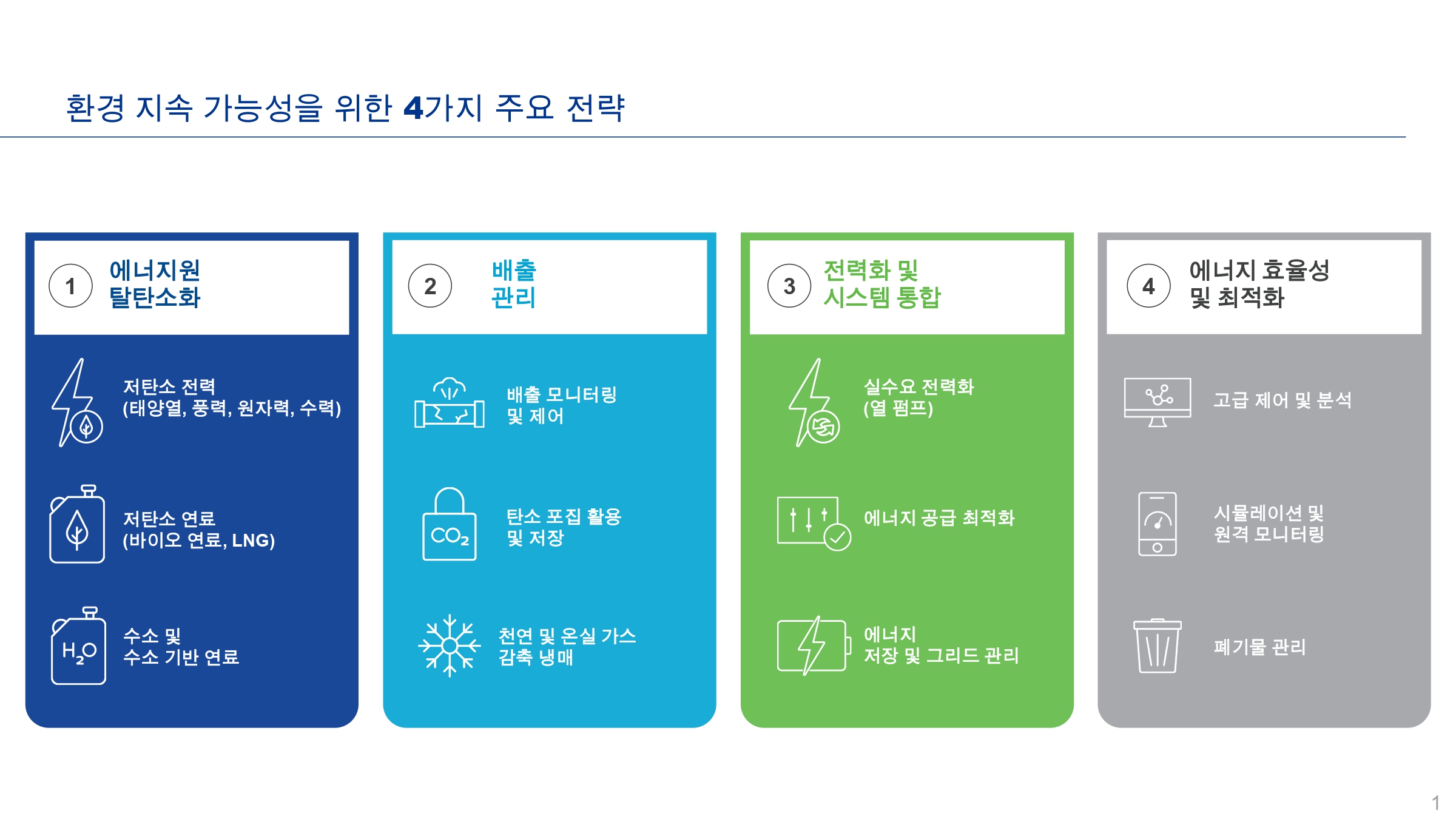 환경 지속 가능성을 위한 4가지 주요 전략

1 에너지원 탈탄소화

저탄소 전력 (태양열, 풍력, 원자력, 수력)

저탄소 연료 (바이오 연료, LNG)

$H_2O$

수소 및 수소 기반 연료

2 배출 관리

배출 모니터링 및 제어

$CO_2$

탄소 포집 활용 및 저장

천연 및 온실 가스 감축 냉매

3 전력화 및 시스템 통합

실수요 전력화 (열 펌프)

에너지 공급 최적화

에너지 저장 및 그리드 관리

4 에너지 효율성 및 최적화

고급 제어 및 분석

시뮬레이션 및 원격 모니터링

폐기물 관리

1